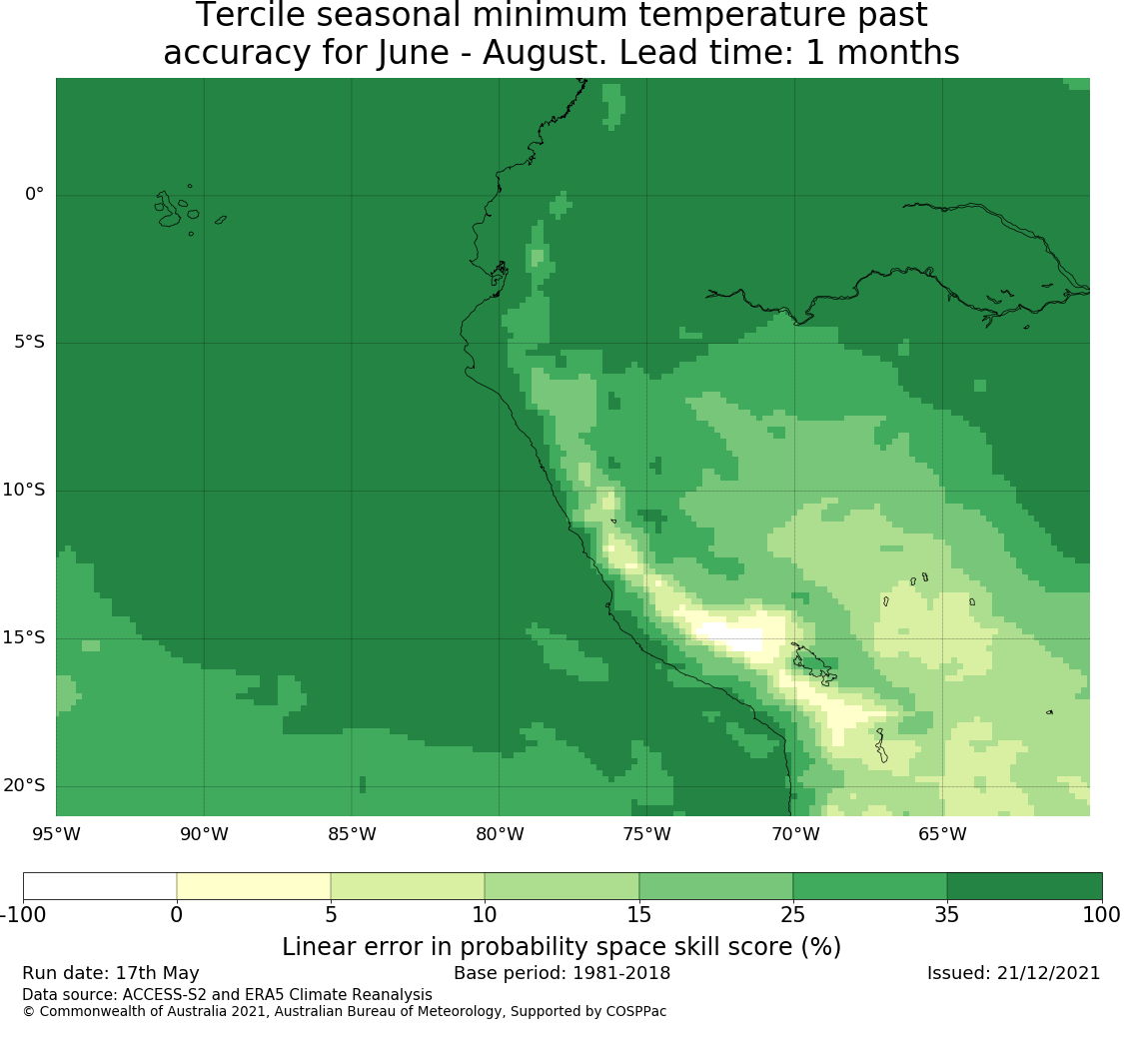 Tercile seasonal minimum temperature past accuracy for June - August. Lead time: 1 months

0°
5°S
10°S
15°S
20°S

95°W 90°W 85°W 80°W 75°W 70°W 65°W

-100 0 5 10 15 25 35 100

Linear error in probability space skill score (%)

Run date: 17th May
Base period: 1981-2018
Issued: 21/12/2021

Data source: ACCESS-S2 and ERA5 Climate Reanalysis
© Commonwealth of Australia 2021, Australian Bureau of Meteorology, Supported by COSPPac